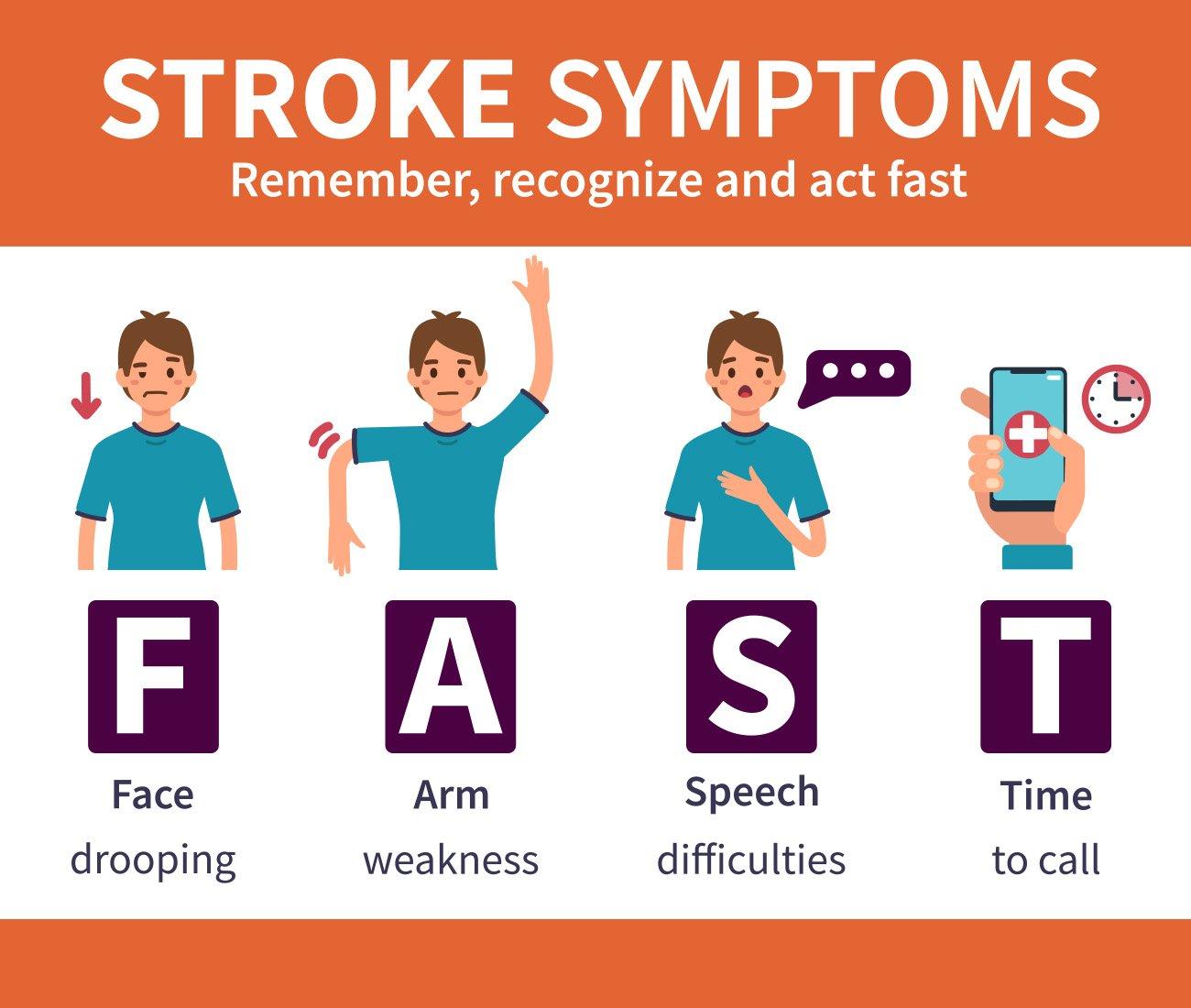 STROKE SYMPTOMS
Remember, recognize and act fast

F
Face
drooping

A
Arm
weakness

S
Speech
difficulties

T
Time
to call